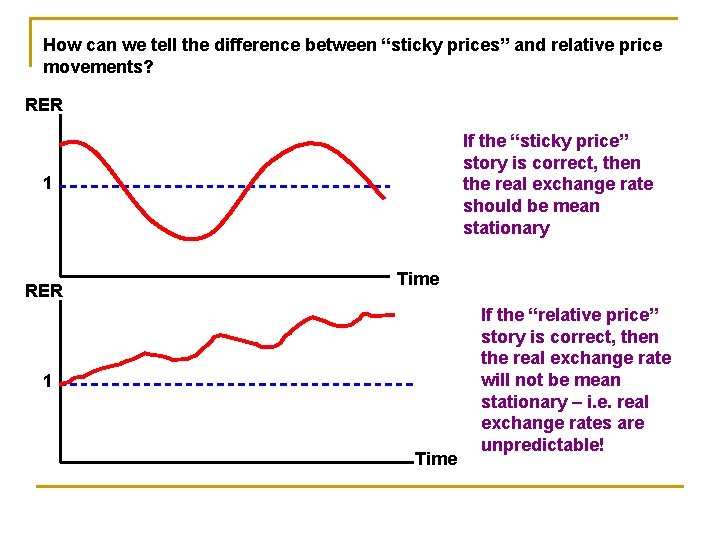 How can we tell the difference between "sticky prices" and relative price movements?

RER

1

Time

If the "sticky price" story is correct, then the real exchange rate should be mean stationary

RER

1

Time

If the "relative price" story is correct, then the real exchange rate will not be mean stationary – i.e. real exchange rates are unpredictable!